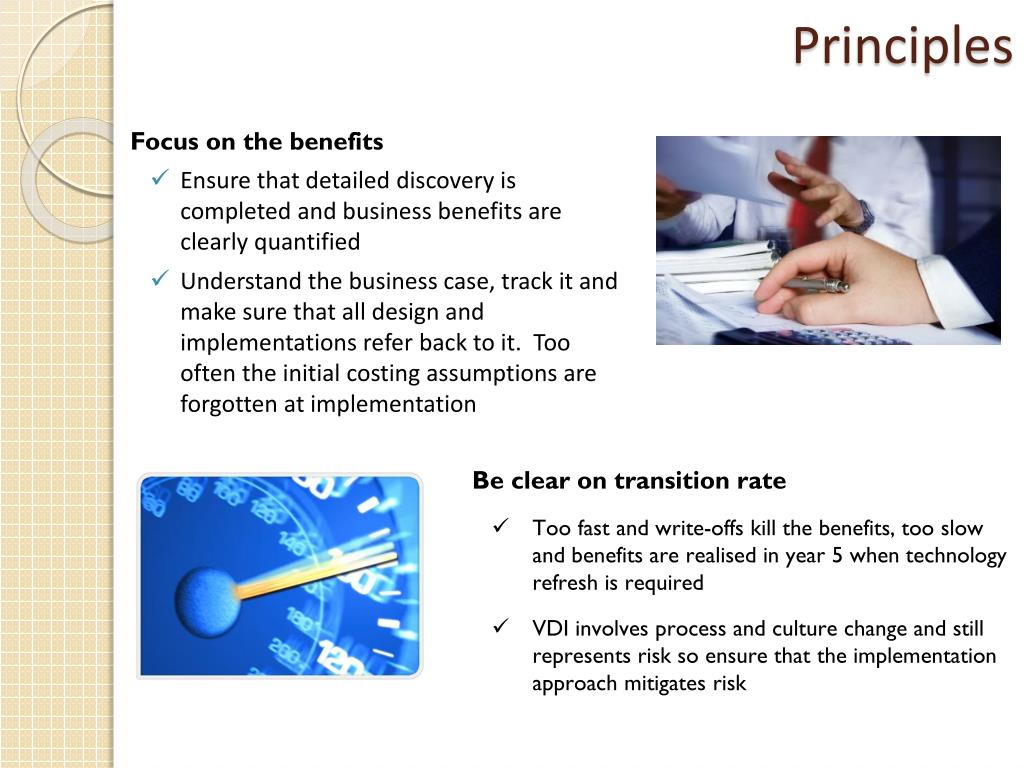 Principles

Focus on the benefits

✓ Ensure that detailed discovery is completed and business benefits are clearly quantified

✓ Understand the business case, track it and make sure that all design and implementations refer back to it. Too often the initial costing assumptions are forgotten at implementation

Be clear on transition rate

✓ Too fast and write-offs kill the benefits, too slow and benefits are realised in year 5 when technology refresh is required

✓ VDI involves process and culture change and still represents risk so ensure that the implementation approach mitigates risk